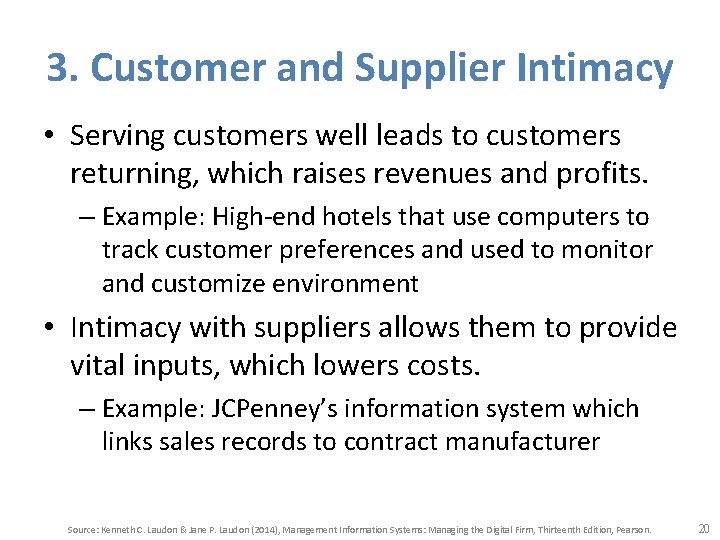 3. Customer and Supplier Intimacy

• Serving customers well leads to customers returning, which raises revenues and profits.

– Example: High-end hotels that use computers to track customer preferences and used to monitor and customize environment

• Intimacy with suppliers allows them to provide vital inputs, which lowers costs.

– Example: JCPenney's information system which links sales records to contract manufacturer

Source: Kenneth C. Laudon & Jane P. Laudon (2014), Management Information Systems: Managing the Digital Firm, Thirteenth Edition, Pearson.

20